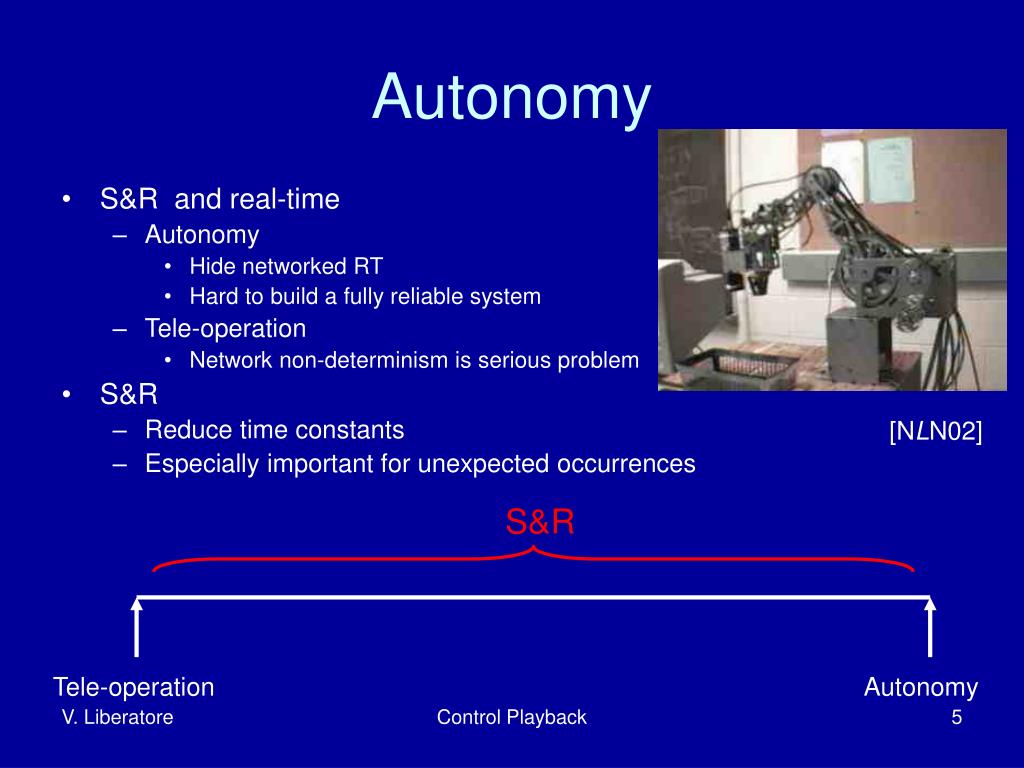 Autonomy

• S&R and real-time
  – Autonomy
    • Hide networked RT
    • Hard to build a fully reliable system
  – Tele-operation
    • Network non-determinism is serious problem
• S&R
  – Reduce time constants
  – Especially important for unexpected occurrences

[NLN02]

S&R

Tele-operation

Autonomy

V. Liberatore

Control Playback

5